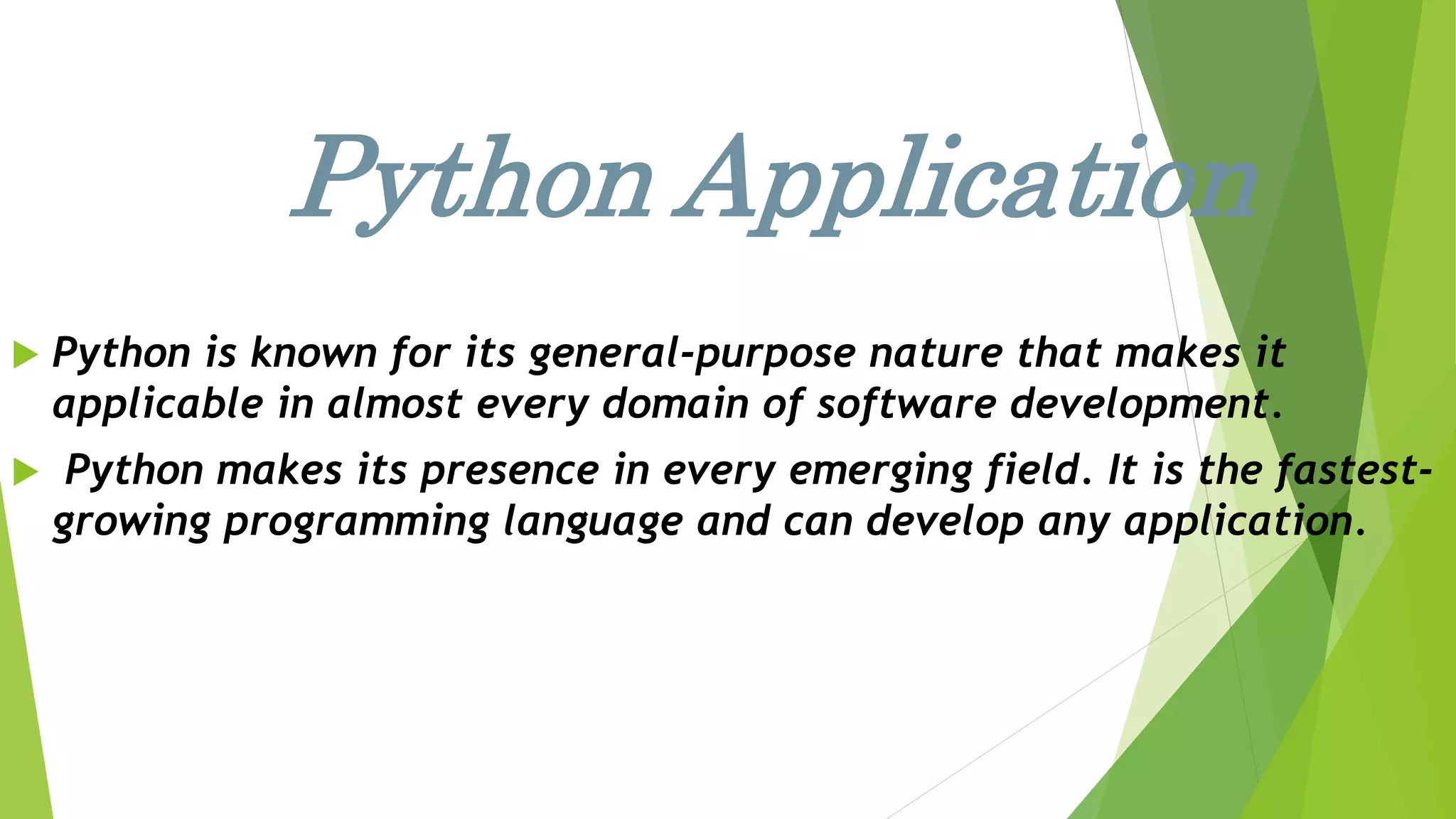 Python Application

Python is known for its general-purpose nature that makes it applicable in almost every domain of software development.

Python makes its presence in every emerging field. It is the fastest-growing programming language and can develop any application.